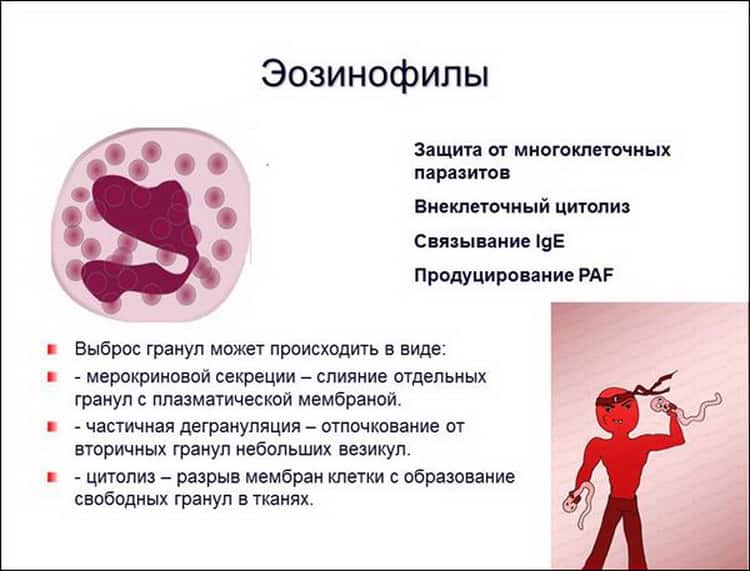 Эозинофилы

Защита от многоклеточных паразитов

Внеклеточный цитолиз

Связывание IgE

Продуцирование PAF

Выброс гранул может происходить в виде:

- мерокриновой секреции – слияние отдельных гранул с плазматической мембраной.

- частичная дегрануляция – отпочкование от вторичных гранул небольших везикул.

- цитолиз – разрыв мембран клетки с образование свободных гранул в тканях.